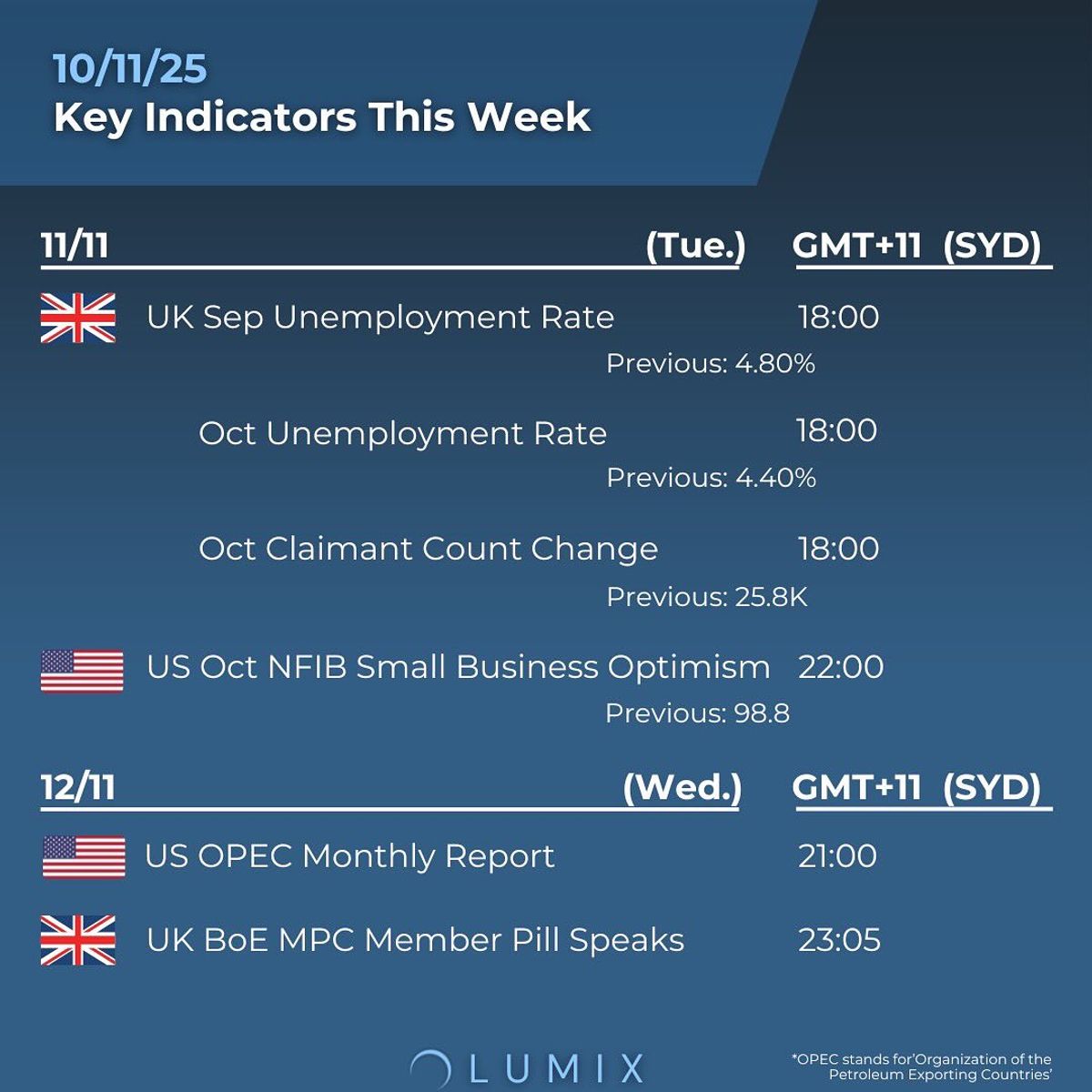 10/11/25
Key Indicators This Week

11/11 (Tue.) GMT+11 (SYD)

UK Sep Unemployment Rate 18:00
Previous: 4.80%

Oct Unemployment Rate 18:00
Previous: 4.40%

Oct Claimant Count Change 18:00
Previous: 25.8K

US Oct NFIB Small Business Optimism 22:00
Previous: 98.8

12/11 (Wed.) GMT+11 (SYD)

US OPEC Monthly Report 21:00

UK BoE MPC Member Pill Speaks 23:05

LUMIX

*OPEC stands for'Organization of the Petroleum Exporting Countries'